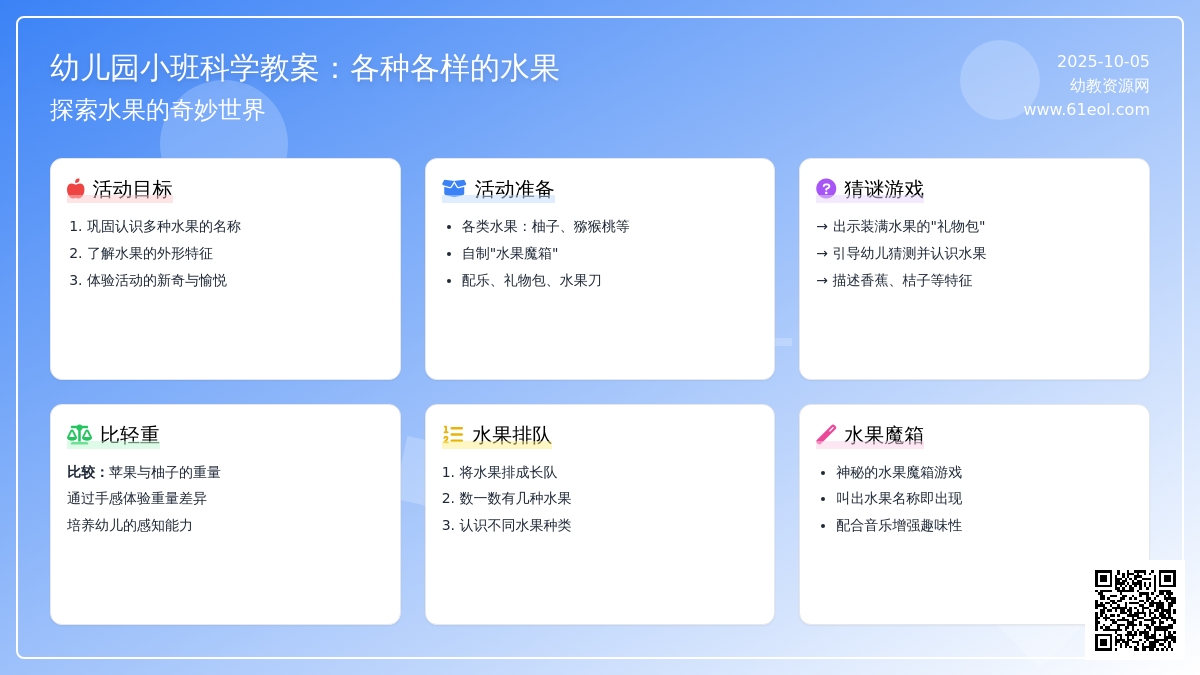 幼儿园小班科学教案：各种各样的水果
探索水果的奇妙世界

2025-10-05
幼教资源网
www.61eol.com

活动目标
1. 巩固认识多种水果的名称
2. 了解水果的外形特征
3. 体验活动的新奇与愉悦

活动准备
• 各类水果：柚子、猕猴桃等
• 自制"水果魔箱"
• 配乐、礼物包、水果刀

猜谜游戏
→ 出示装满水果的"礼物包"
→ 引导幼儿猜测并认识水果
→ 描述香蕉、桔子等特征

比轻重
比较：苹果与柚子的重量
通过手感体验重量差异
培养幼儿的感知能力

水果排队
1. 将水果排成长队
2. 数一数有几种水果
3. 认识不同水果种类

水果魔箱
• 神秘的水果魔箱游戏
• 叫出水果名称即出现
• 配合音乐增强趣味性